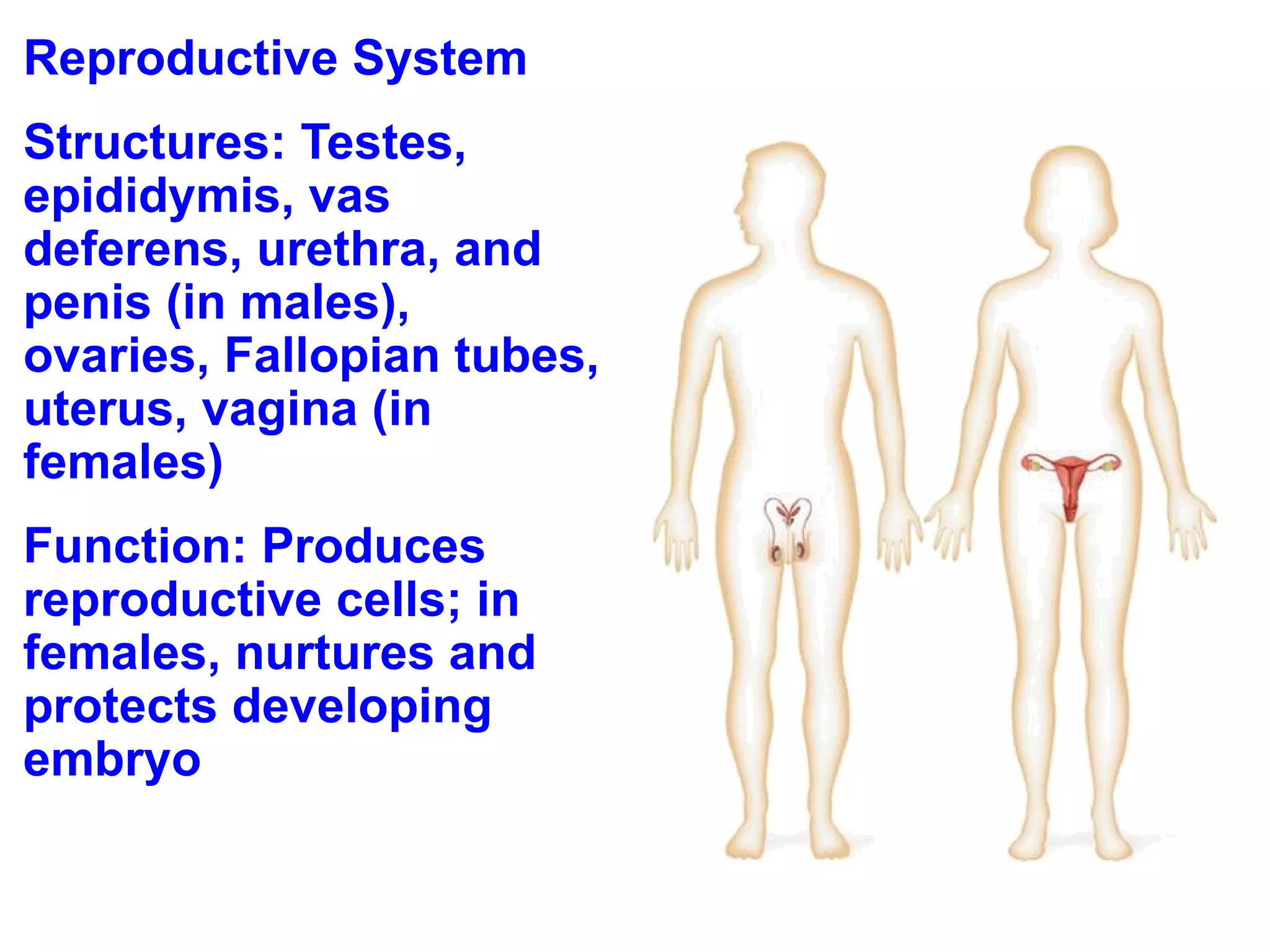 Reproductive System

Structures: Testes, epididymis, vas deferens, urethra, and penis (in males), ovaries, Fallopian tubes, uterus, vagina (in females)

Function: Produces reproductive cells; in females, nurtures and protects developing embryo